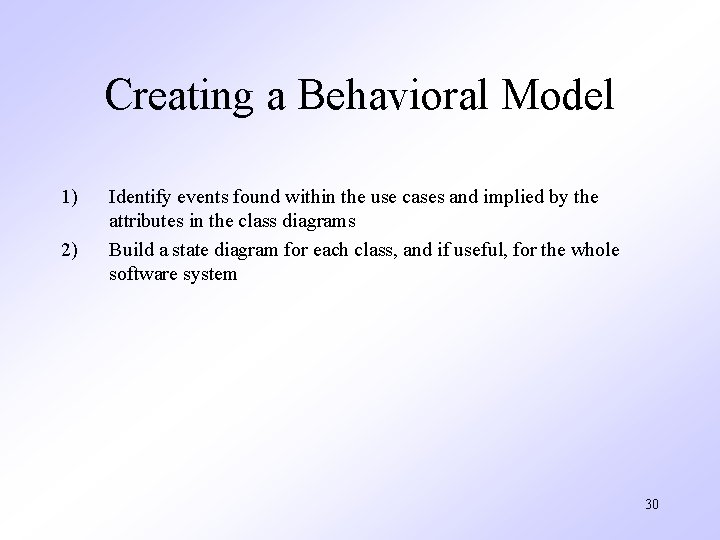 Creating a Behavioral Model

1) Identify events found within the use cases and implied by the attributes in the class diagrams

2) Build a state diagram for each class, and if useful, for the whole software system

30